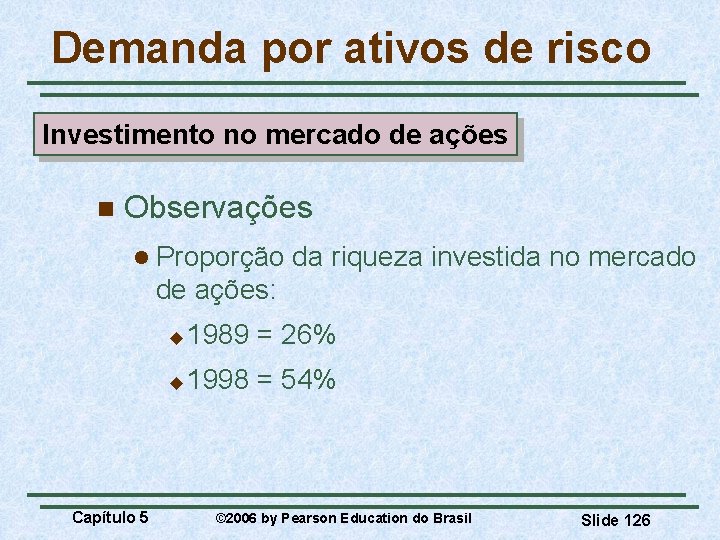 Demanda por ativos de risco

Investimento no mercado de ações

Observações

Proporção da riqueza investida no mercado de ações:

1989 = 26%

1998 = 54%

Capítulo 5 ©2006 by Pearson Education do Brasil Slide 126